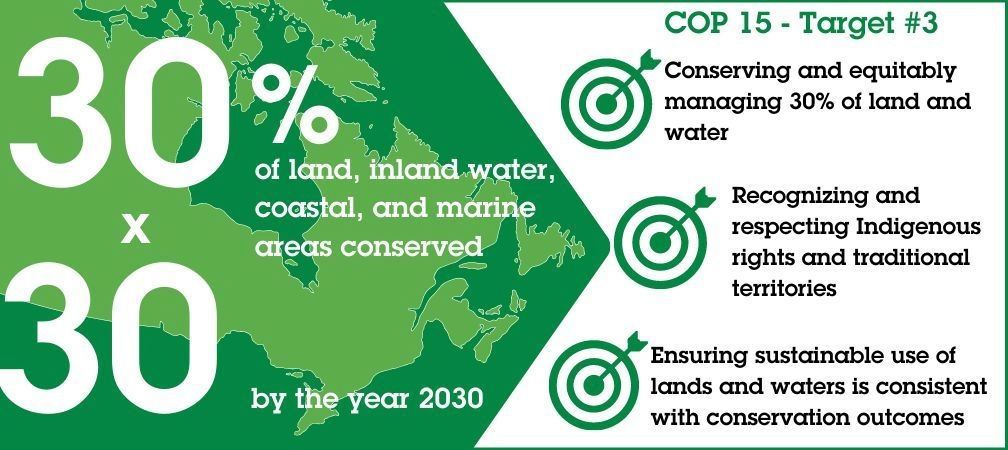 30%
of land, inland water, coastal, and marine areas conserved

x

30
by the year 2030

COP 15 - Target #3

Conserving and equitably managing 30% of land and water

Recognizing and respecting Indigenous rights and traditional territories

Ensuring sustainable use of lands and waters is consistent with conservation outcomes